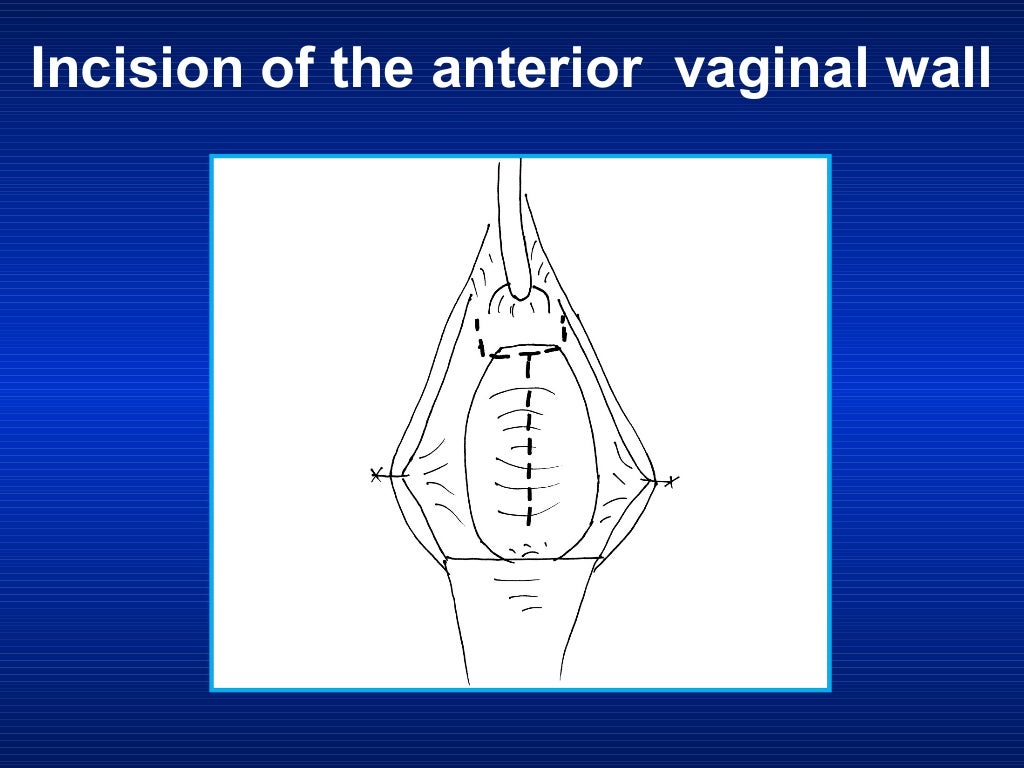 Incision of the anterior vaginal wall